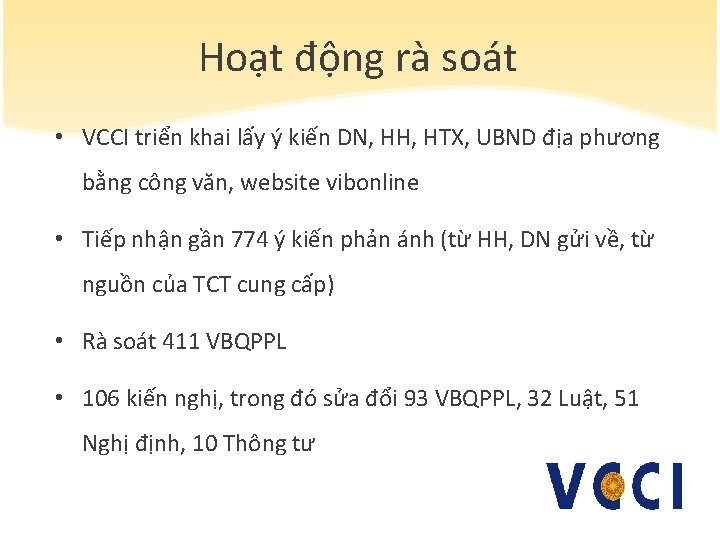 Hoạt động rà soát

• VCCI triển khai lấy ý kiến DN, HH, HTX, UBND địa phương bằng công văn, website vibonline

• Tiếp nhận gần 774 ý kiến phản ánh (từ HH, DN gửi về, từ nguồn của TCT cung cấp)

• Rà soát 411 VBQPPL

• 106 kiến nghị, trong đó sửa đổi 93 VBQPPL, 32 Luật, 51 Nghị định, 10 Thông tư

VCCI